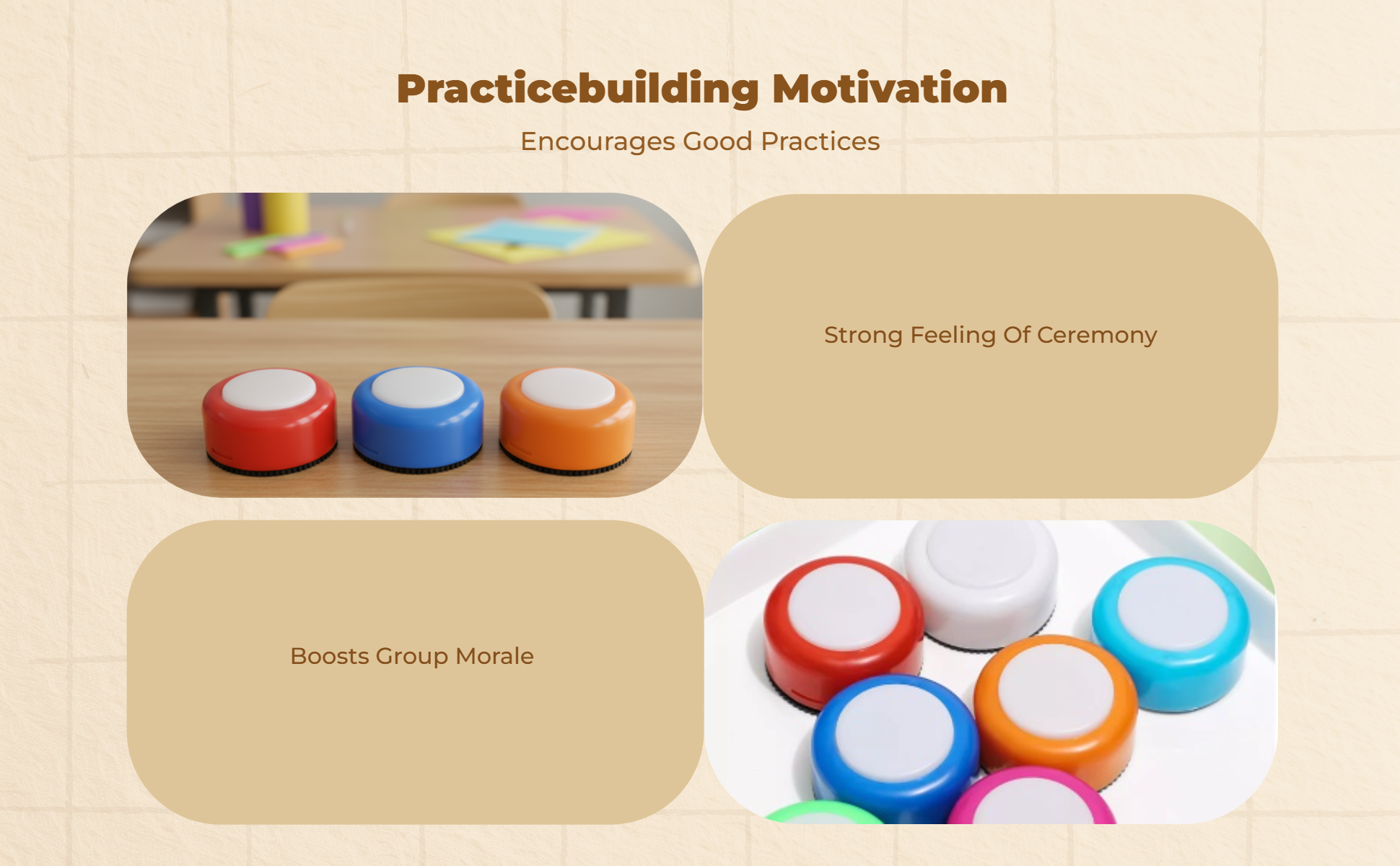 Practicebuilding Motivation

Encourages Good Practices

Strong Feeling Of Ceremony

Boosts Group Morale